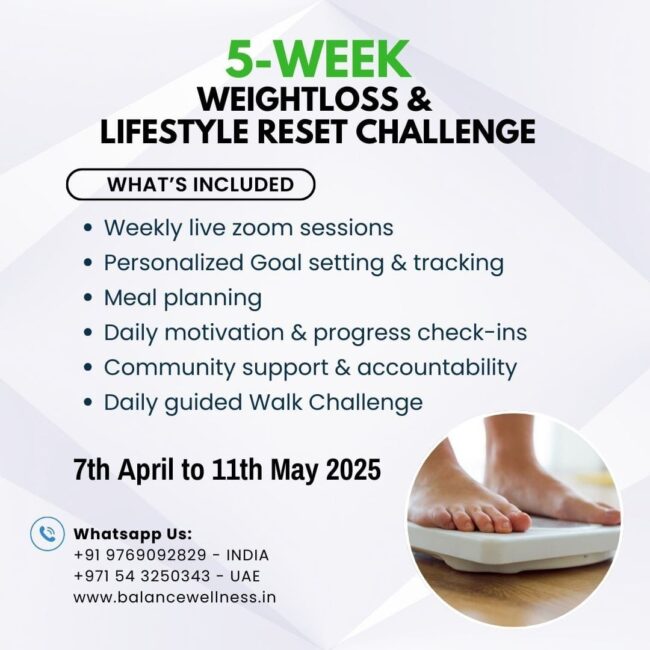 5-WEEK
WEIGHTLOSS &
LIFESTYLE RESET CHALLENGE

WHAT'S INCLUDED

• Weekly live zoom sessions
• Personalized Goal setting & tracking
• Meal planning
• Daily motivation & progress check-ins
• Community support & accountability
• Daily guided Walk Challenge

7th April to 11th May 2025

Whatsapp Us:
+91 9769092829 - INDIA
+971 54 3250343 - UAE
www.balancewellness.in